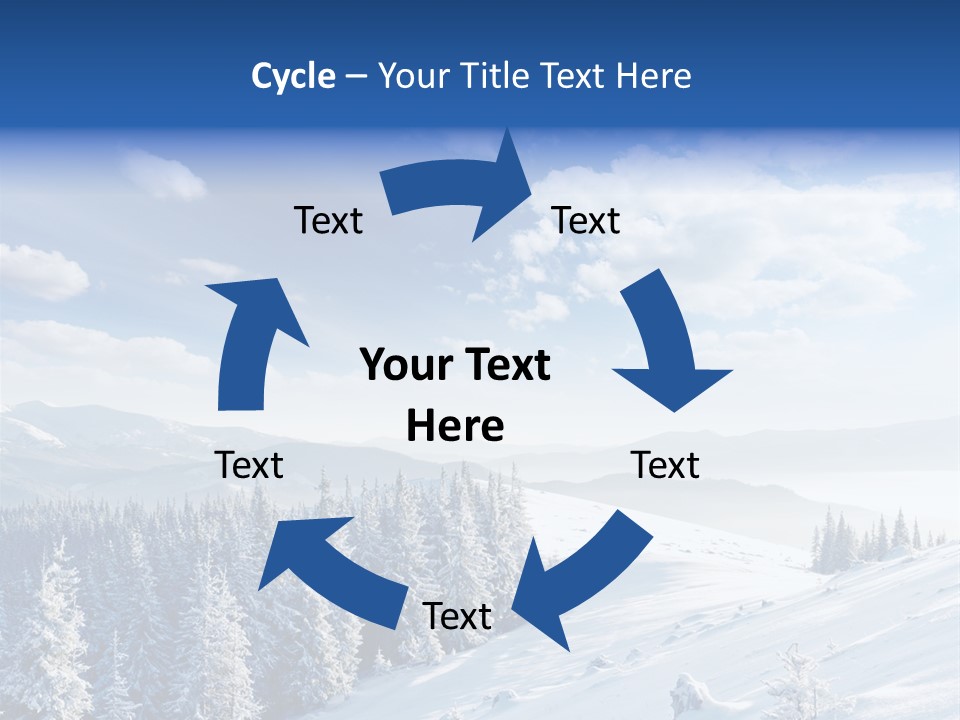 Cycle – Your Title Text Here

Text

Text

Your Text Here

Text

Text

Text